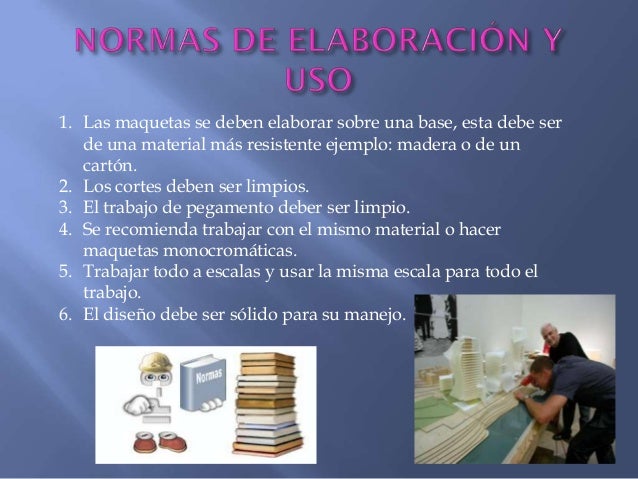 NORMAS DE ELABORACIÓN Y USO

1. Las maquetas se deben elaborar sobre una base, esta debe ser de una material más resistente ejemplo: madera o de un cartón.
2. Los cortes deben ser limpios.
3. El trabajo de pegamento deber ser limpio.
4. Se recomienda trabajar con el mismo material o hacer maquetas monocromáticas.
5. Trabajar todo a escalas y usar la misma escala para todo el trabajo.
6. El diseño debe ser sólido para su manejo.

Normas